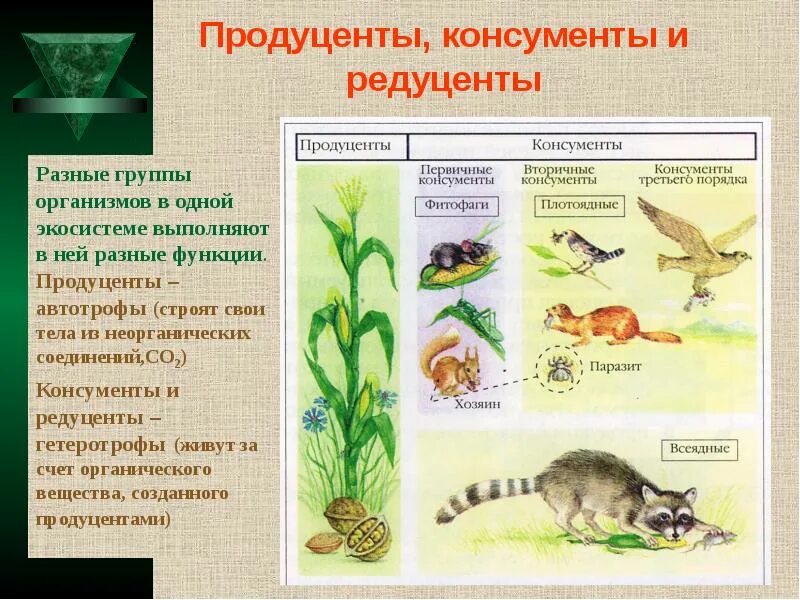 Продуценты, консументы и редуценты

Разные группы организмов в одной экосистеме выполняют в ней разные функции.

Продуценты – автотрофы (строят свои тела из неорганических соединений,$CO_2$)

Консументы и редуценты – гетеротрофы (живут за счет органического вещества, созданного продуцентами)

Продуценты

Консументы

Первичные консументы

Вторичные консументы

Консументы третьего порядка

Фитофаги

Плотоядные

Паразит

Хозяин

Всеядные